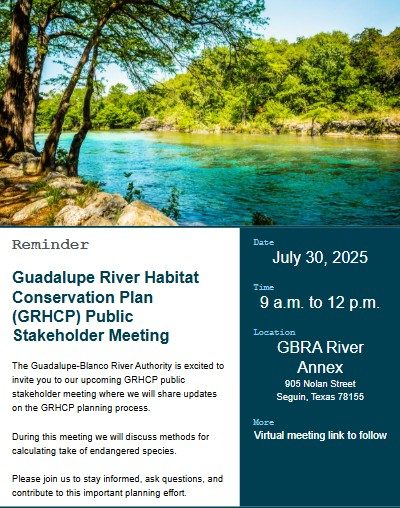 Reminder

Guadalupe River Habitat Conservation Plan (GRHCP) Public Stakeholder Meeting

The Guadalupe-Blanco River Authority is excited to invite you to our upcoming GRHCP public stakeholder meeting where we will share updates on the GRHCP planning process.

During this meeting we will discuss methods for calculating take of endangered species.

Please join us to stay informed, ask questions, and contribute to this important planning effort.

Date
July 30, 2025

Time
9 a.m. to 12 p.m.

Location
GBRA River Annex
905 Nolan Street
Seguin, Texas 78155

More
Virtual meeting link to follow